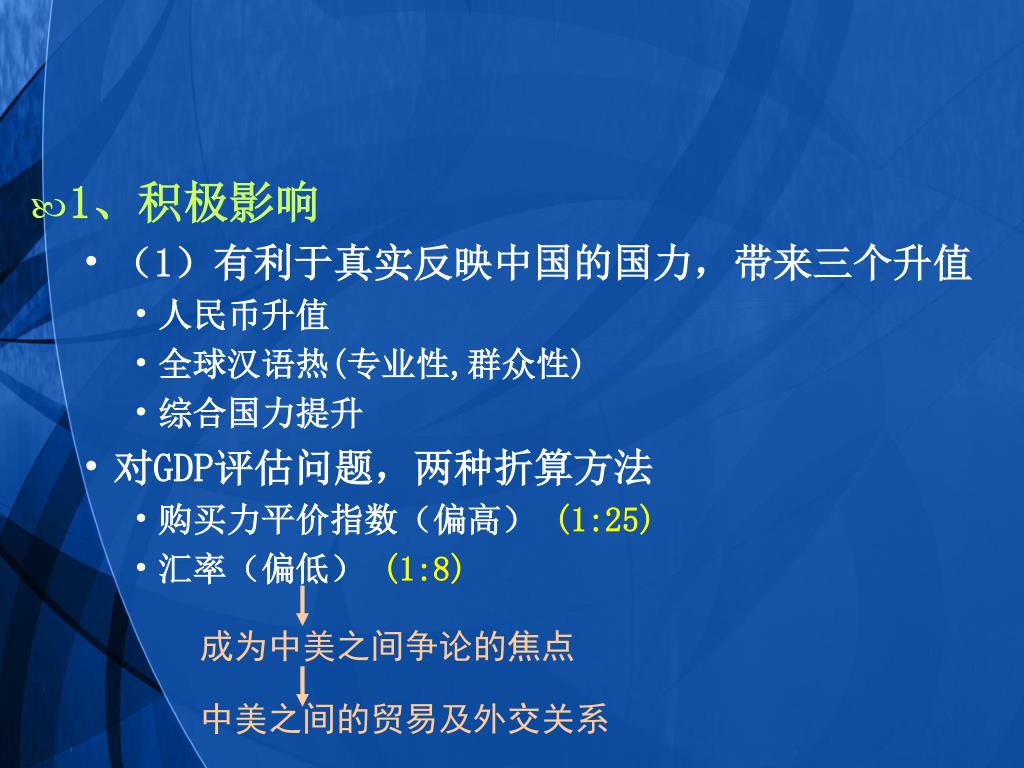 1、积极影响

• （1）有利于真实反映中国的国力，带来三个升值

• 人民币升值

• 全球汉语热(专业性,群众性)

• 综合国力提升

• 对GDP评估问题，两种折算方法

• 购买力平价指数（偏高） (1:25)

• 汇率（偏低） (1:8)

成为中美之间争论的焦点

中美之间的贸易及外交关系